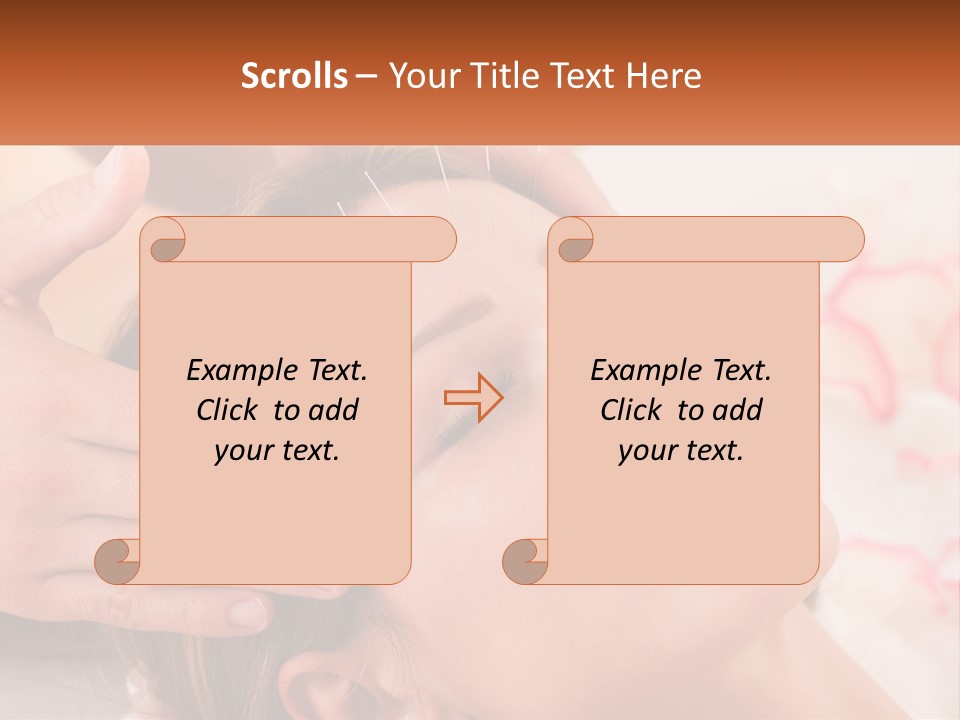 Scrolls – Your Title Text Here

Example Text. Click to add your text.

Example Text. Click to add your text.